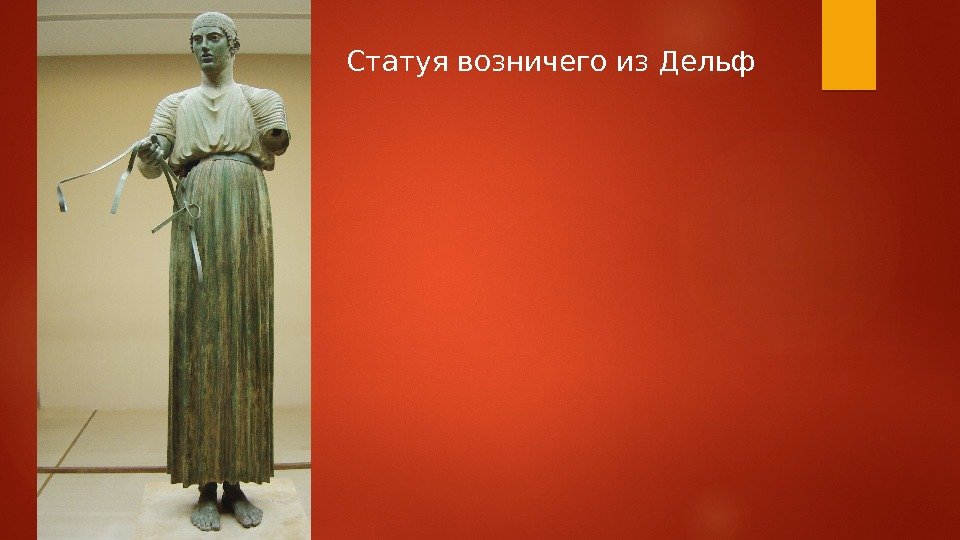 Статуя возничего из Дельф